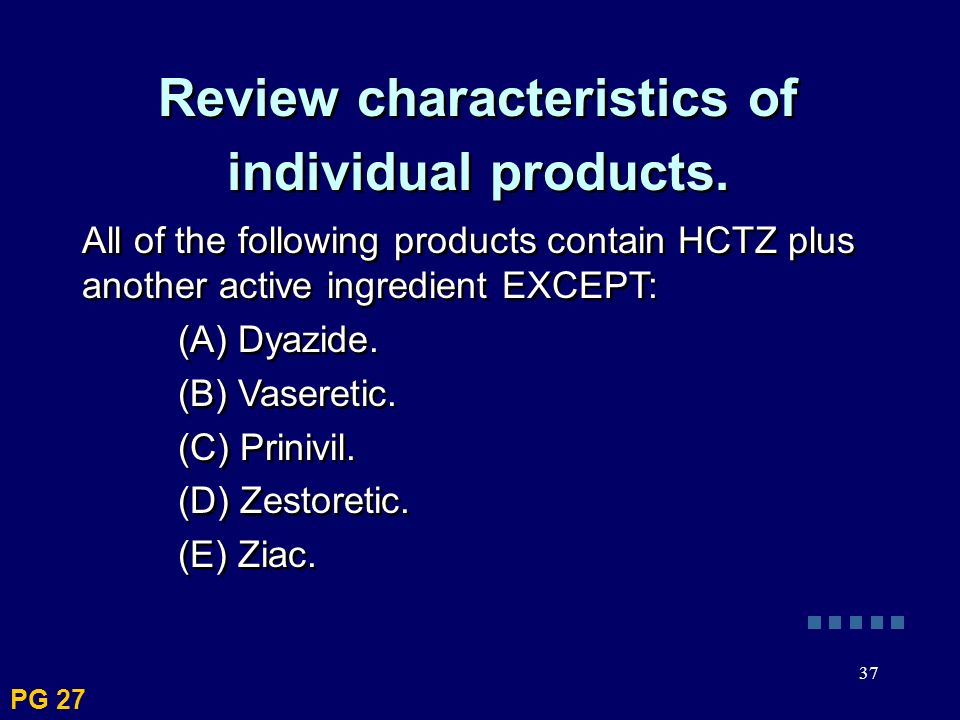 Review characteristics of individual products.

All of the following products contain HCTZ plus another active ingredient EXCEPT:

(A) Dyazide.

(B) Vaseretic.

(C) Prinivil.

(D) Zestoretic.

(E) Ziac.

37

PG 27